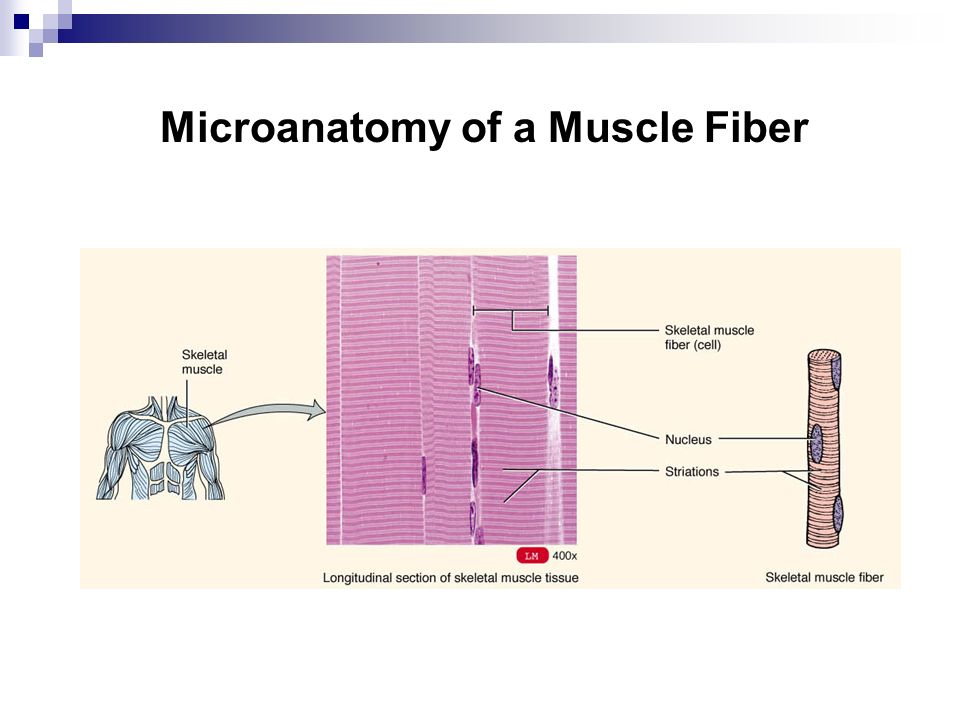 Microanatomy of a Muscle Fiber

Skeletal muscle

Skeletal muscle fiber (cell)

Nucleus

Striations

LM 400x

Longitudinal section of skeletal muscle tissue

Skeletal muscle fiber